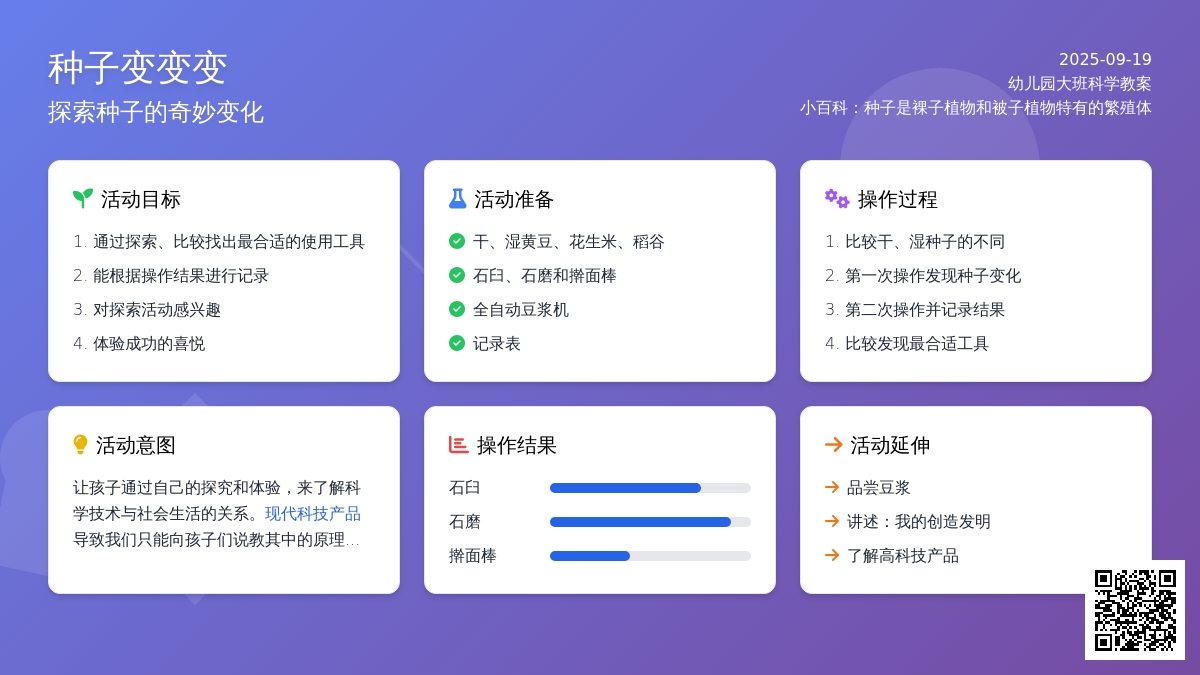 种子变变变
探索种子的奇妙变化

2025-09-19
幼儿园大班科学教案
小百科：种子是裸子植物和被子植物特有的繁殖体

活动目标
1. 通过探索、比较找出最合适的使用工具
2. 能根据操作结果进行记录
3. 对探索活动感兴趣
4. 体验成功的喜悦

活动准备
干、湿黄豆、花生米、稻谷
石臼、石磨和擀面棒
全自动豆浆机
记录表

操作过程
1. 比较干、湿种子的不同
2. 第一次操作发现种子变化
3. 第二次操作并记录结果
4. 比较发现最合适工具

活动意图
让孩子通过自己的探究和体验，来了解科学技术与社会生活的关系。现代科技产品导致我们只能向孩子们说教其中的原理...

操作结果
石臼
石磨
擀面棒

活动延伸
品尝豆浆
讲述：我的创造发明
了解高科技产品